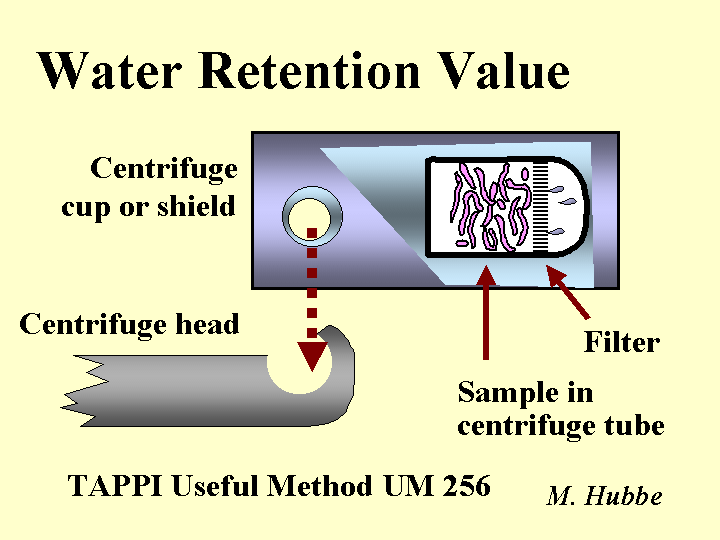 Water Retention Value

Centrifuge cup or shield

Centrifuge head

Filter

Sample in centrifuge tube

TAPPI Useful Method UM 256

M. Hubbe